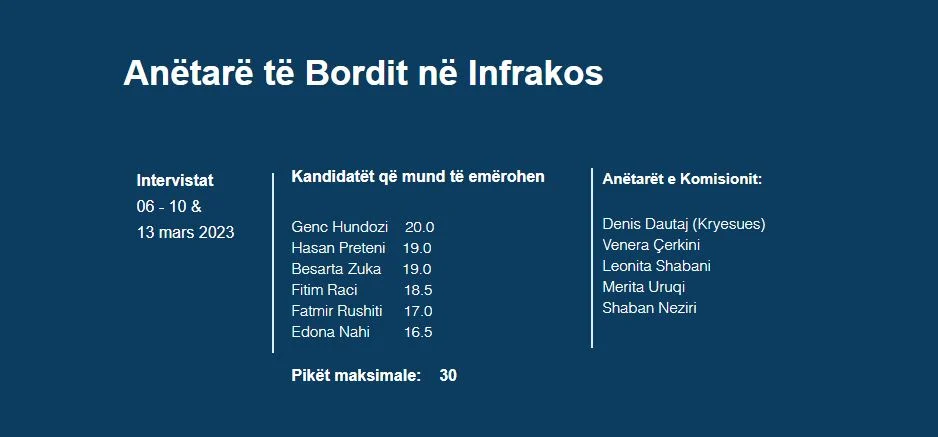 Anëtarë të Bordit në Infrakos

Intervistat
06 - 10 &
13 mars 2023

Kandidatët që mund të emërohen

Genc Hundozi 20.0
Hasan Preteni 19.0
Besarta Zuka 19.0
Fitim Raci 18.5
Fatmir Rushiti 17.0
Edona Nahi 16.5

Pikët maksimale: 30

Anëtarët e Komisionit:

Denis Dautaj (Kryesues)
Venera Çerkini
Leonita Shabani
Merita Uruqi
Shaban Neziri